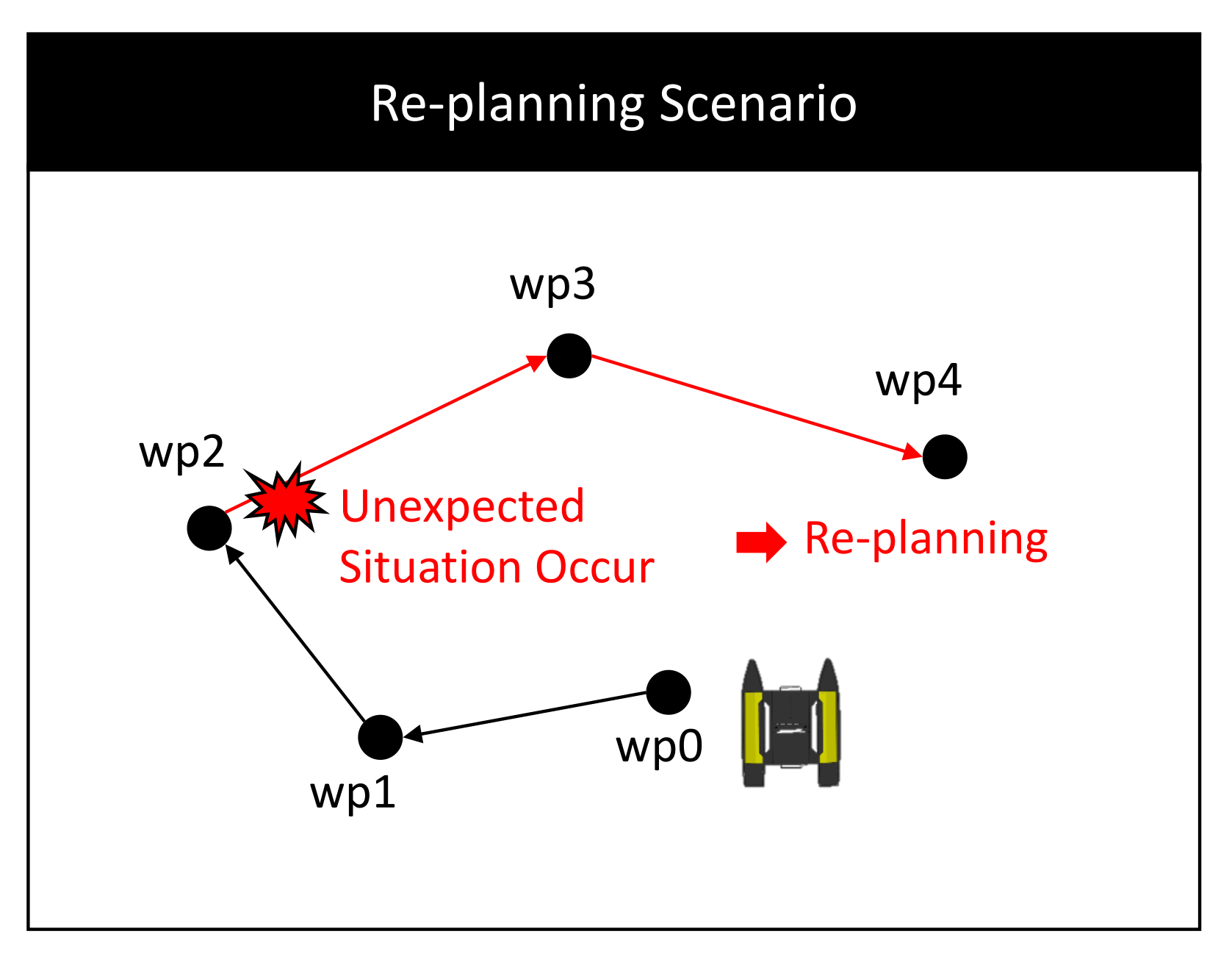 Re-planning Scenario

wp3

wp4

wp2

Unexpected Situation Occur

Re-planning

wp0

wp1